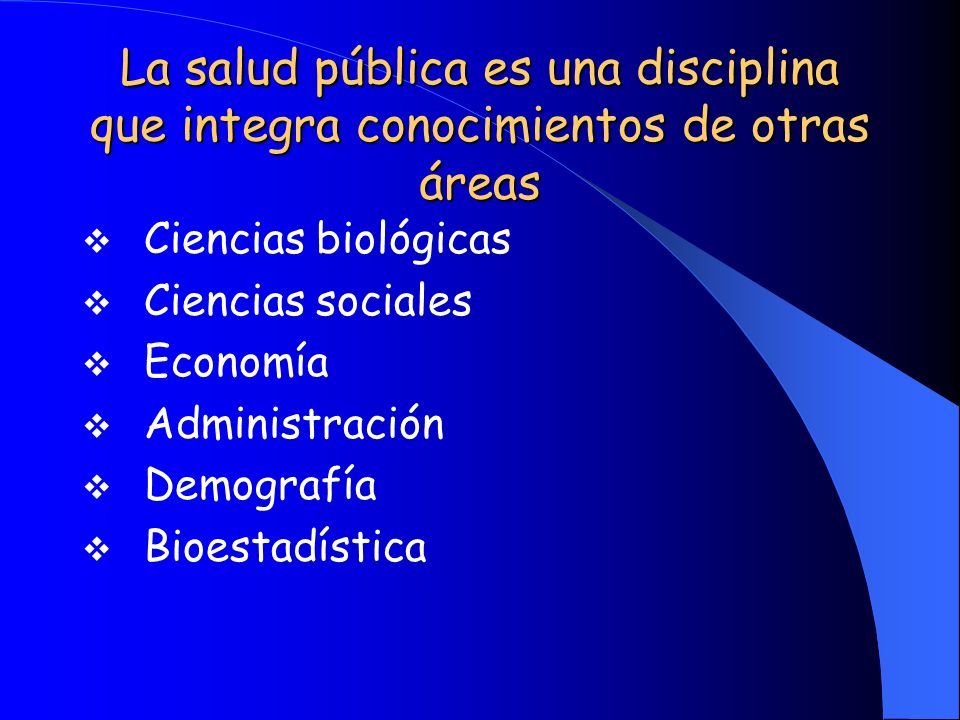 La salud pública es una disciplina que integra conocimientos de otras áreas

❖ Ciencias biológicas
❖ Ciencias sociales
❖ Economía
❖ Administración
❖ Demografía
❖ Bioestadística